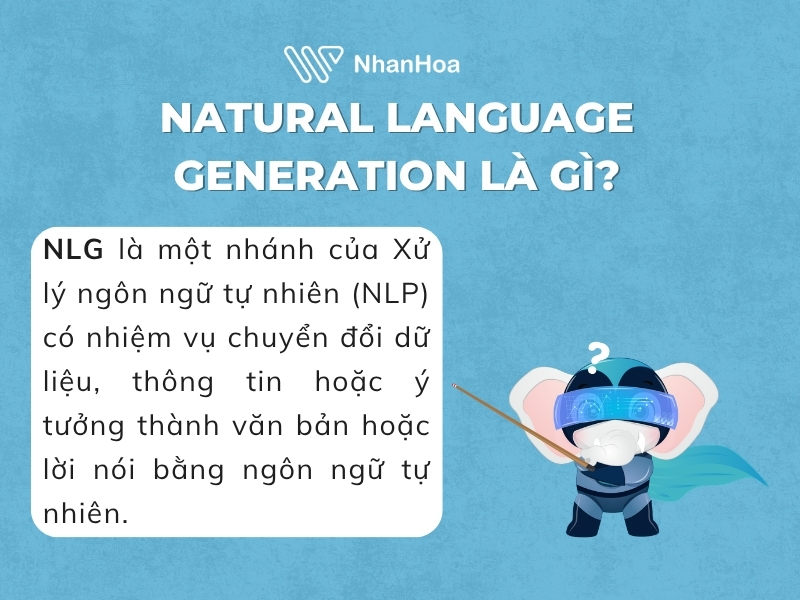 NhanHoa

NATURAL LANGUAGE GENERATION LÀ GÌ?

NLG là một nhánh của Xử lý ngôn ngữ tự nhiên (NLP) có nhiệm vụ chuyển đổi dữ liệu, thông tin hoặc ý tưởng thành văn bản hoặc lời nói bằng ngôn ngữ tự nhiên.

?